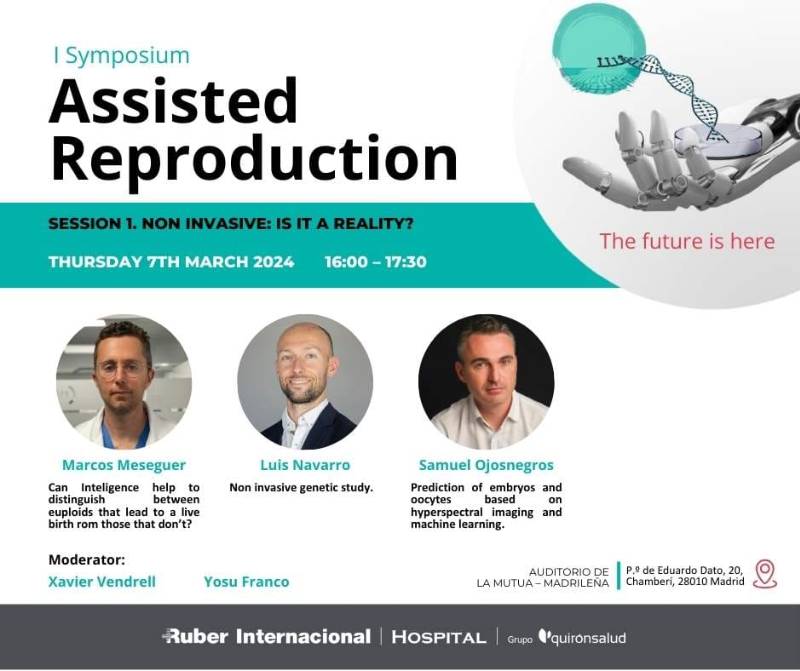 I Symposium
Assisted Reproduction

SESSION 1. NON INVASIVE: IS IT A REALITY?

THURSDAY 7TH MARCH 2024 16:00 – 17:30

The future is here

Marcos Meseguer
Can Inteligence help to distinguish between euploids that lead to a live birth rom those that don't?

Luis Navarro
Non invasive genetic study.

Samuel Ojosnegros
Prediction of embryos and oocytes based on hyperspectral imaging and machine learning.

Moderator:
Xavier Vendrell Yosu Franco

AUDITORIO DE LA MUTUA – MADRILEÑA
P.º de Eduardo Dato, 20, Chamberí, 28010 Madrid

Ruber Internacional | HOSPITAL | Grupo quirónsalud